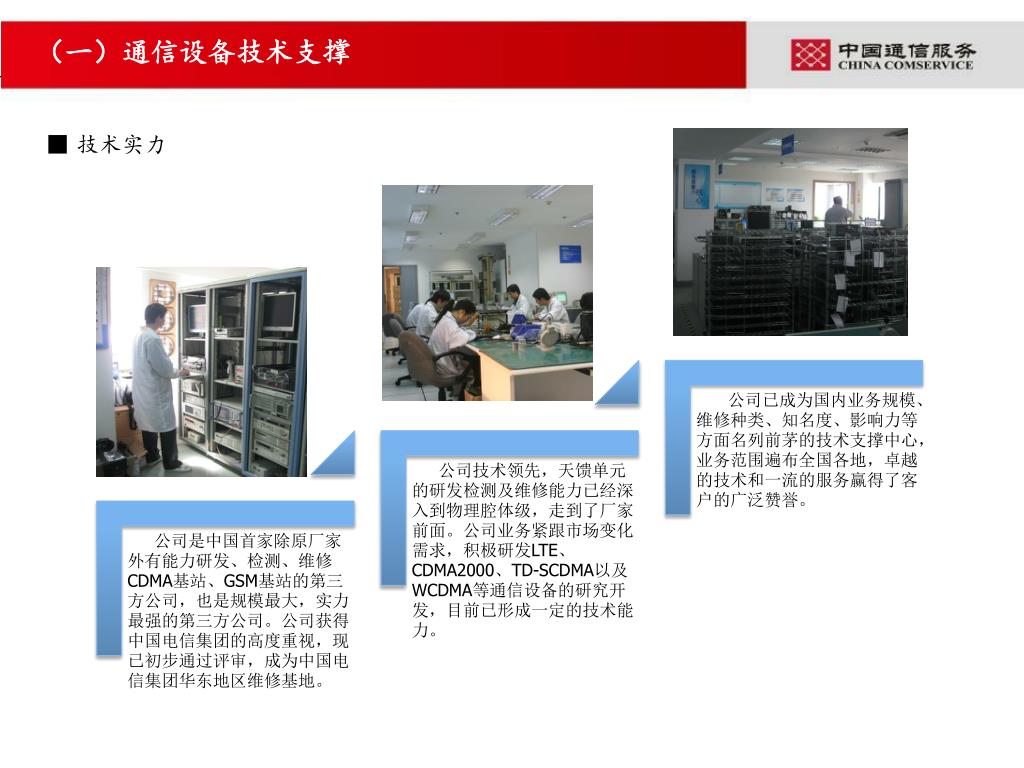 （一）通信设备技术支撑

中国通信服务
CHINA COMSERVICE

■ 技术实力

公司是中国首家除原厂家外有能力研发、检测、维修CDMA基站、GSM基站的第三方公司，也是规模最大，实力最强的第三方公司。公司获得中国电信集团的高度重视，现已初步通过评审，成为中国电信集团华东地区维修基地。

公司技术领先，天馈单元的研发检测及维修能力已经深入到物理腔体级，走到了厂家前面。公司业务紧跟市场变化需求，积极研发LTE、CDMA2000、TD-SCDMA以及WCDMA等通信设备的研究开发，目前已形成一定的技术能力。

公司已成为国内业务规模、维修种类、知名度、影响力等方面名列前茅的技术支撑中心，业务范围遍布全国各地，卓越的技术和一流的服务赢得了客户的广泛赞誉。